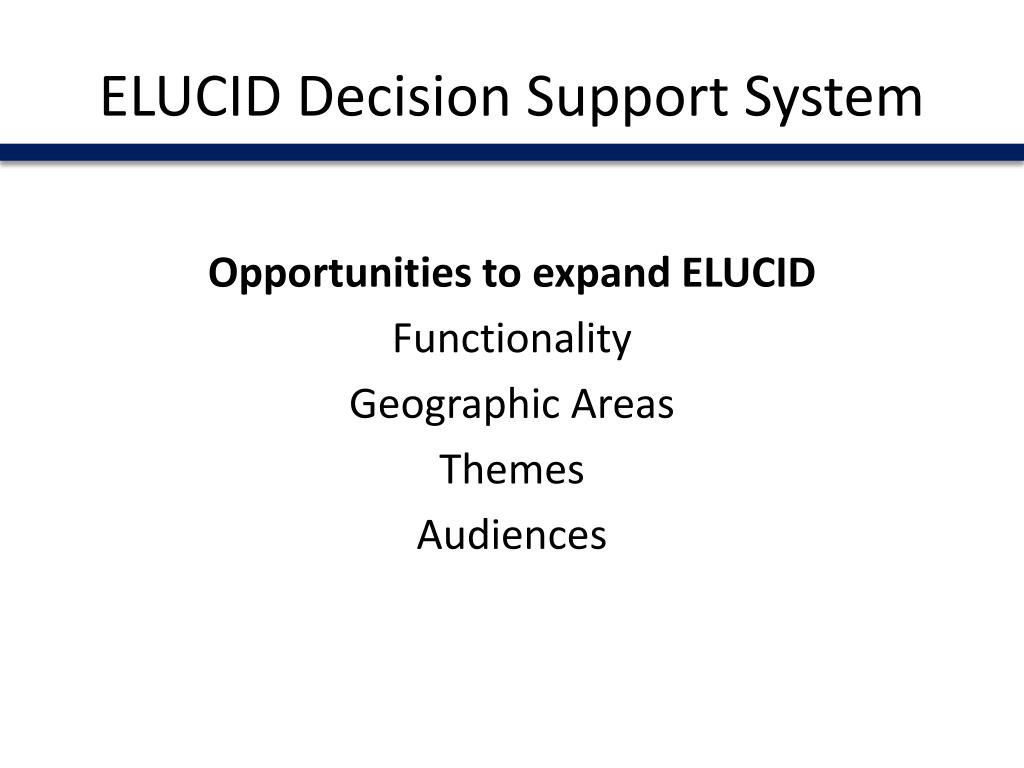 ELUCID Decision Support System

Opportunities to expand ELUCID

Functionality

Geographic Areas

Themes

Audiences